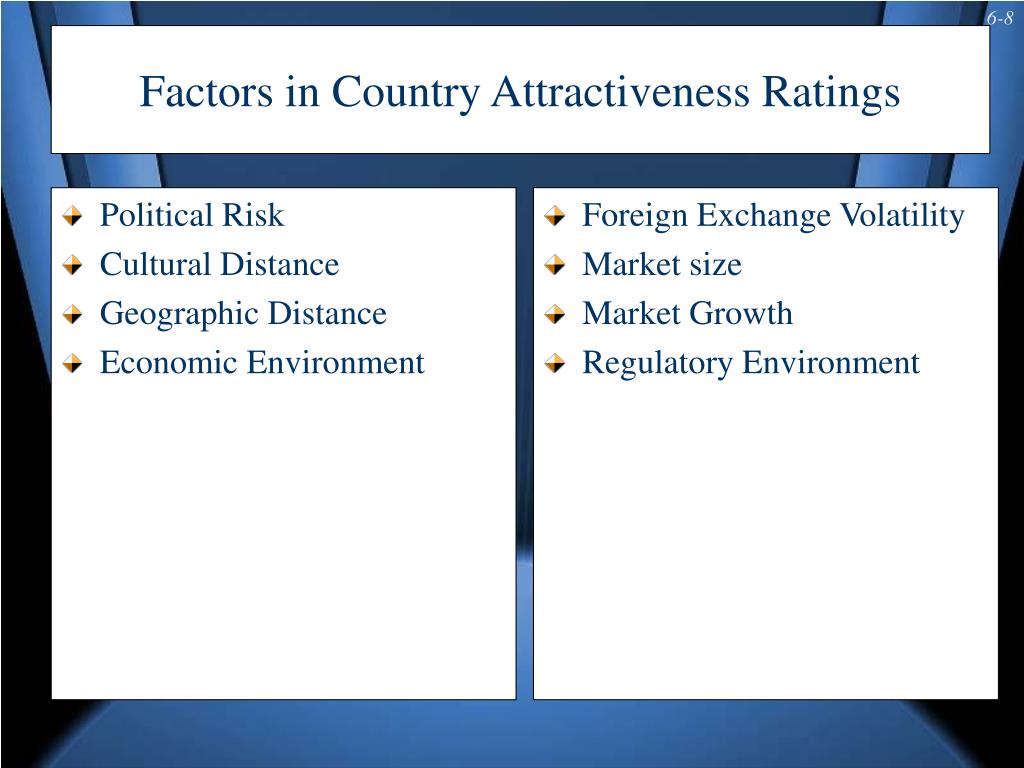 6-8

Factors in Country Attractiveness Ratings

Political Risk
Cultural Distance
Geographic Distance
Economic Environment

Foreign Exchange Volatility
Market size
Market Growth
Regulatory Environment